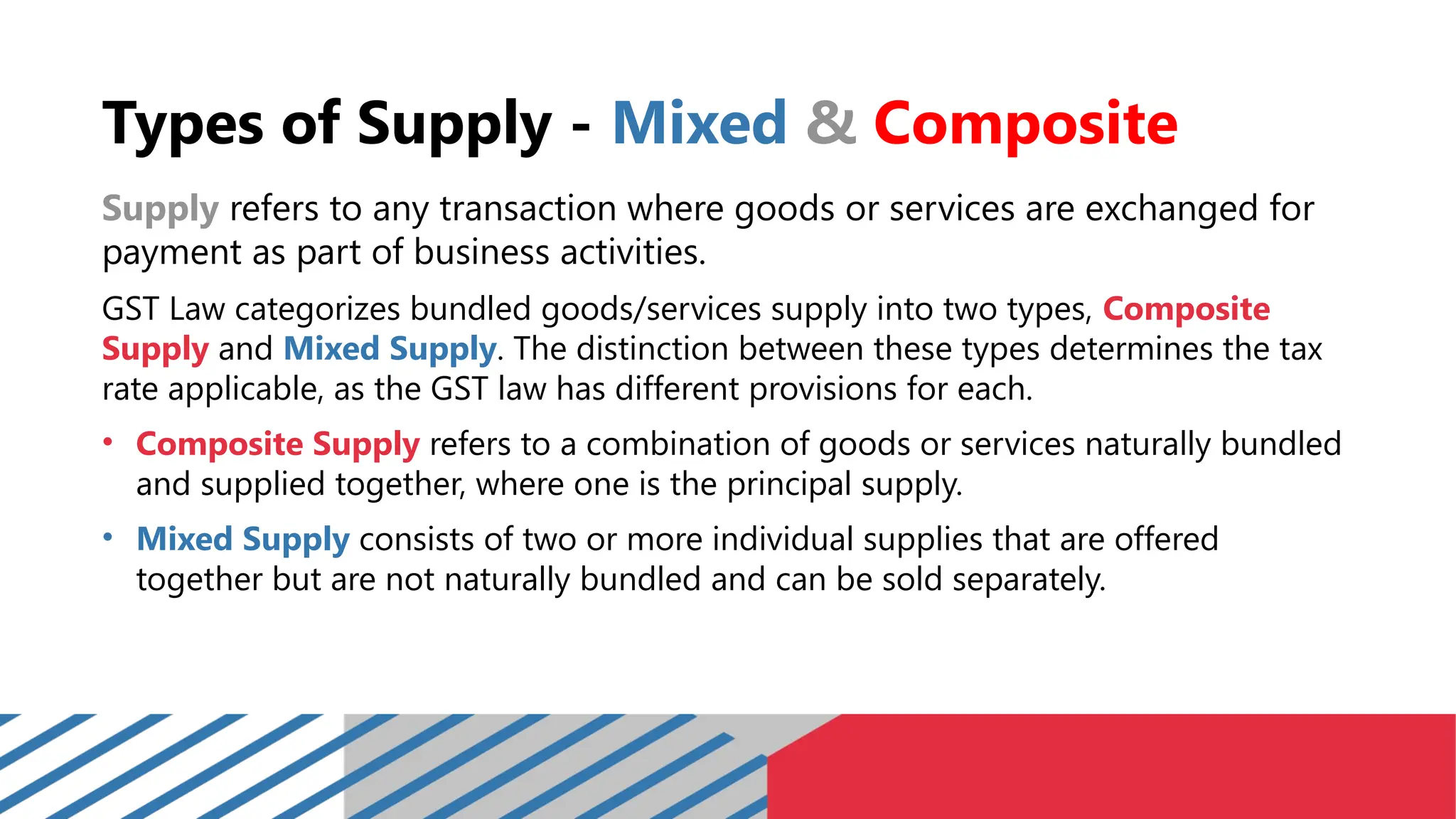 Types of Supply - Mixed & Composite

Supply refers to any transaction where goods or services are exchanged for payment as part of business activities.

GST Law categorizes bundled goods/services supply into two types, Composite Supply and Mixed Supply. The distinction between these types determines the tax rate applicable, as the GST law has different provisions for each.

• Composite Supply refers to a combination of goods or services naturally bundled and supplied together, where one is the principal supply.

• Mixed Supply consists of two or more individual supplies that are offered together but are not naturally bundled and can be sold separately.